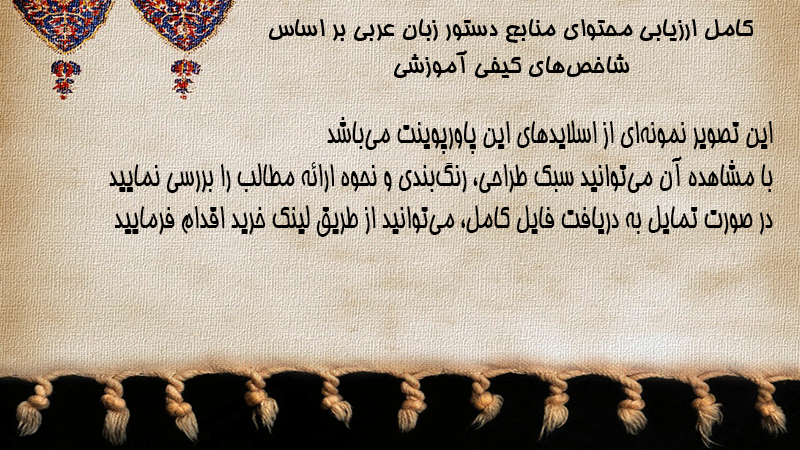 کامل ارزیابی محتوای منابع دستور زبان عربی بر اساس شاخص‌های کیفی آموزشی

این تصویر نمونه‌ای از اسلایدهای این پاورپوینت می‌باشد
با مشاهده آن می‌توانید سبک طراحی، رنگ‌بندی و نحوه ارائه مطالب را بررسی نمایید
در صورت تمایل به دریافت فایل کامل، می‌توانید از طریق لینک خرید اقدام فرمایید